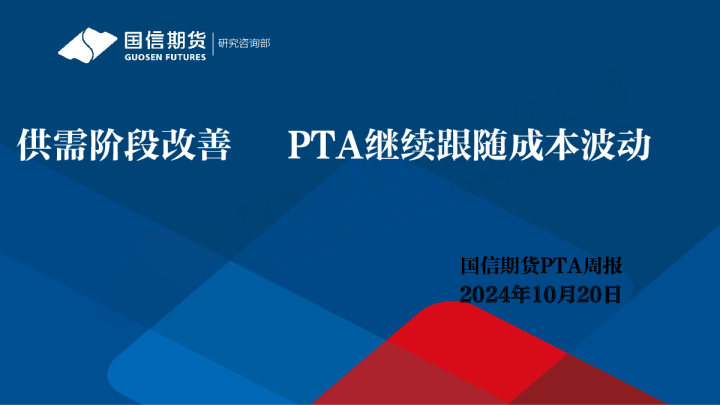 国信期货
GUOSEN FUTURES
研究咨询部

供需阶段改善　PTA继续跟随成本波动

国信期货PTA周报
2024年10月20日